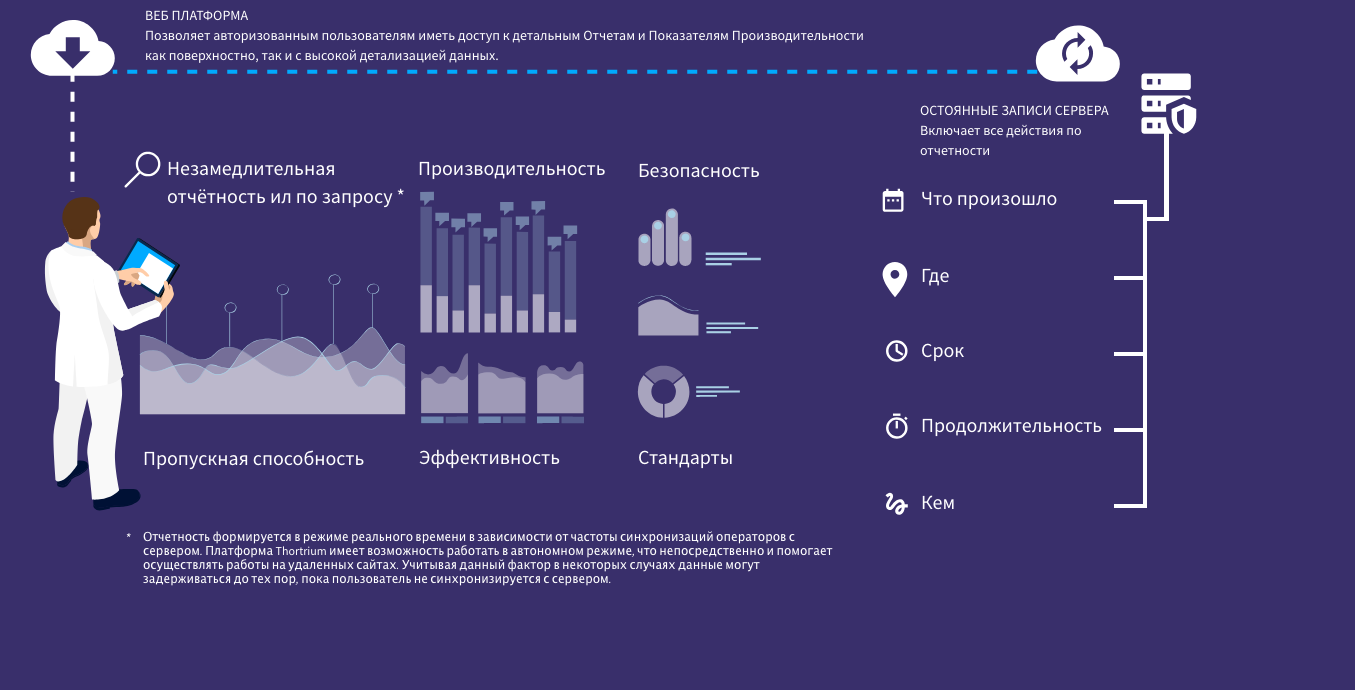 ВЕБ ПЛАТФОРМА
Позволяет авторизованным пользователям иметь доступ к детальным Отчетам и Показателям Производительности как поверхностно, так и с высокой детализацией данных.

ОСТОЯННЫЕ ЗАПИСИ СЕРВЕРА
Включает все действия по отчетности

Незамедлительная отчётность ил по запросу *

Производительность

Безопасность

Пропускная способность

Эффективность

Стандарты

Что произошло

Где

Срок

Продолжительность

Кем

* Отчетность формируется в режиме реального времени в зависимости от частоты синхронизаций операторов с сервером. Платформа Thortrium имеет возможность работать в автономном режиме, что непосредственно и помогает осуществлять работы на удаленных сайтах. Учитывая данный фактор в некоторых случаях данные могут задерживаться до тех пор, пока пользователь не синхронизируется с сервером.